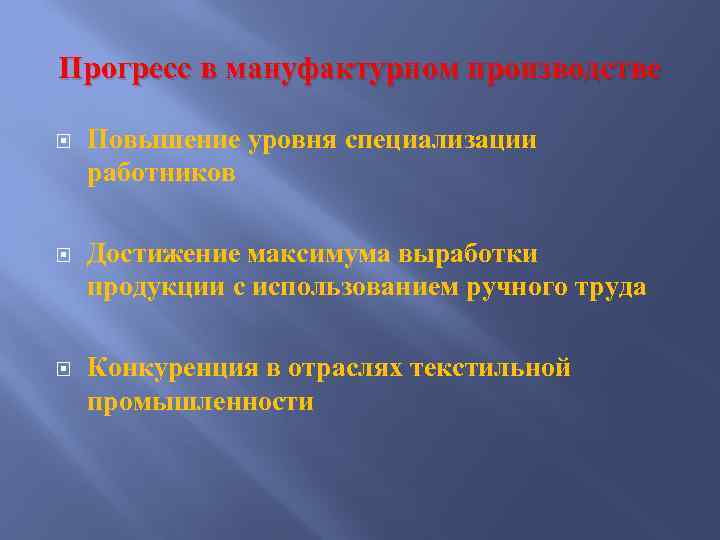 Прогресс в мануфактурном производстве

Повышение уровня специализации работников

Достижение максимума выработки продукции с использованием ручного труда

Конкуренция в отраслях текстильной промышленности